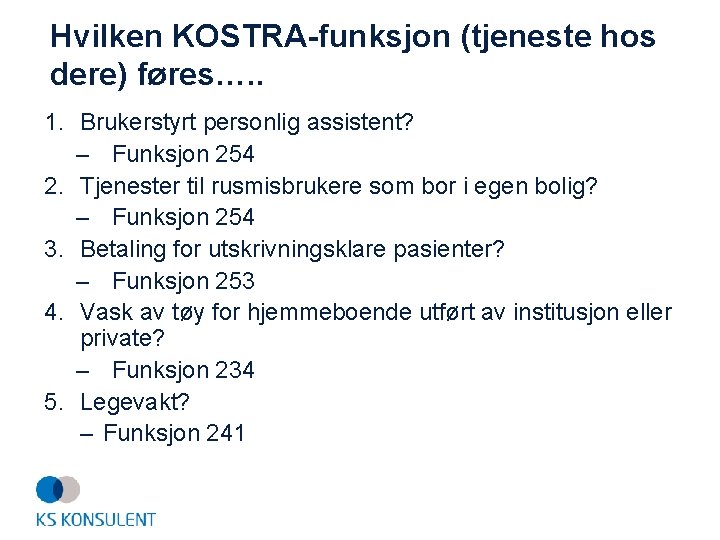 Hvilken KOSTRA-funksjon (tjeneste hos dere) føres…..

1. Brukerstyrt personlig assistent?
   – Funksjon 254
2. Tjenester til rusmisbrukere som bor i egen bolig?
   – Funksjon 254
3. Betaling for utskrivningsklare pasienter?
   – Funksjon 253
4. Vask av tøy for hjemmeboende utført av institusjon eller private?
   – Funksjon 234
5. Legevakt?
   – Funksjon 241

KS KONSULENT